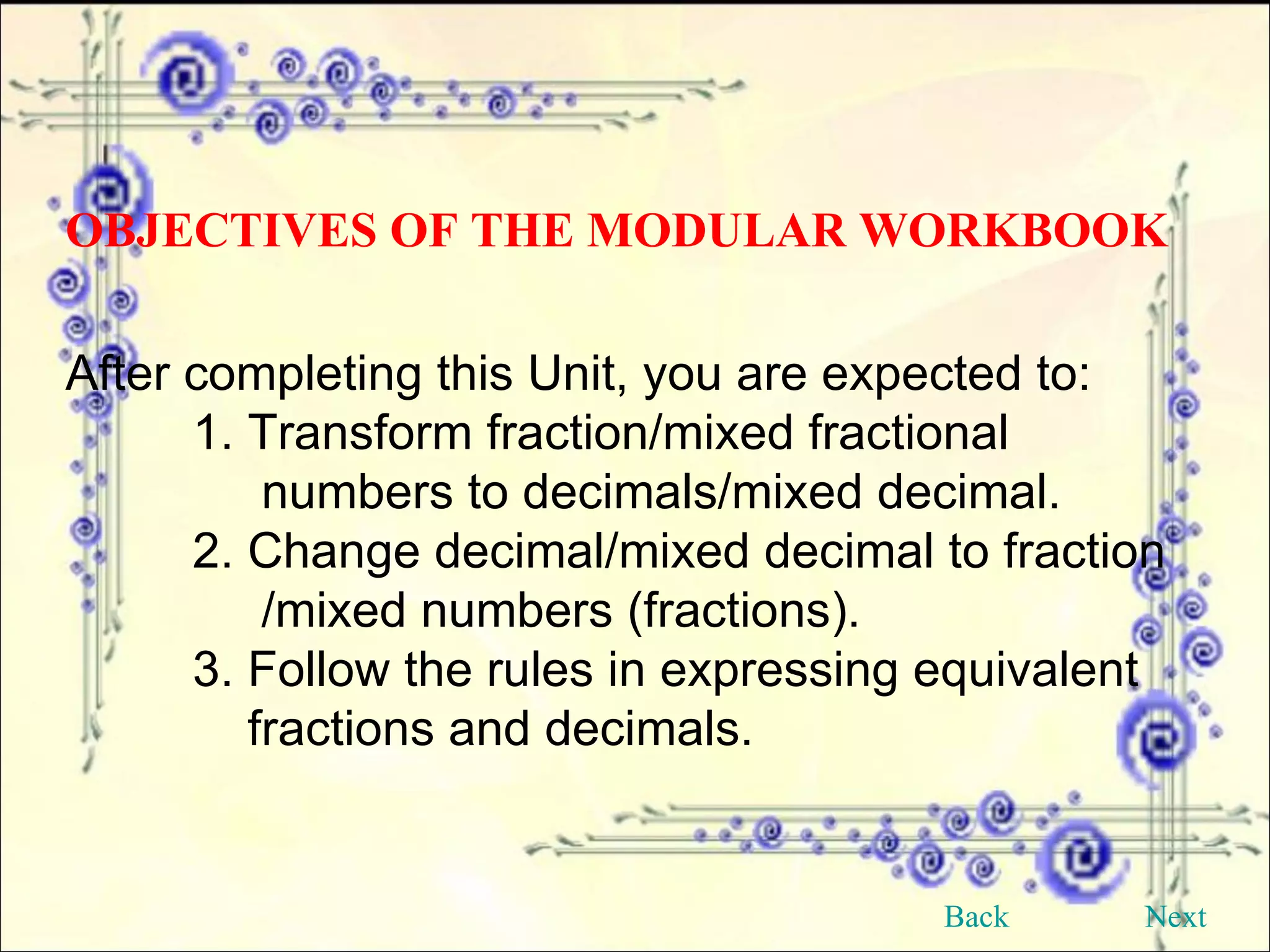 OBJECTIVES OF THE MODULAR WORKBOOK

After completing this Unit, you are expected to:

1. Transform fraction/mixed fractional numbers to decimals/mixed decimal.
2. Change decimal/mixed decimal to fraction /mixed numbers (fractions).
3. Follow the rules in expressing equivalent fractions and decimals.

Back Next